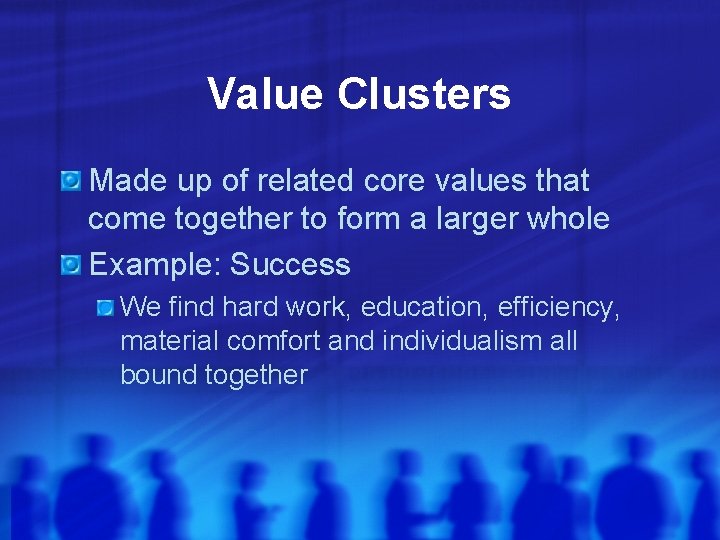 Value Clusters

Made up of related core values that come together to form a larger whole

Example: Success

We find hard work, education, efficiency, material comfort and individualism all bound together